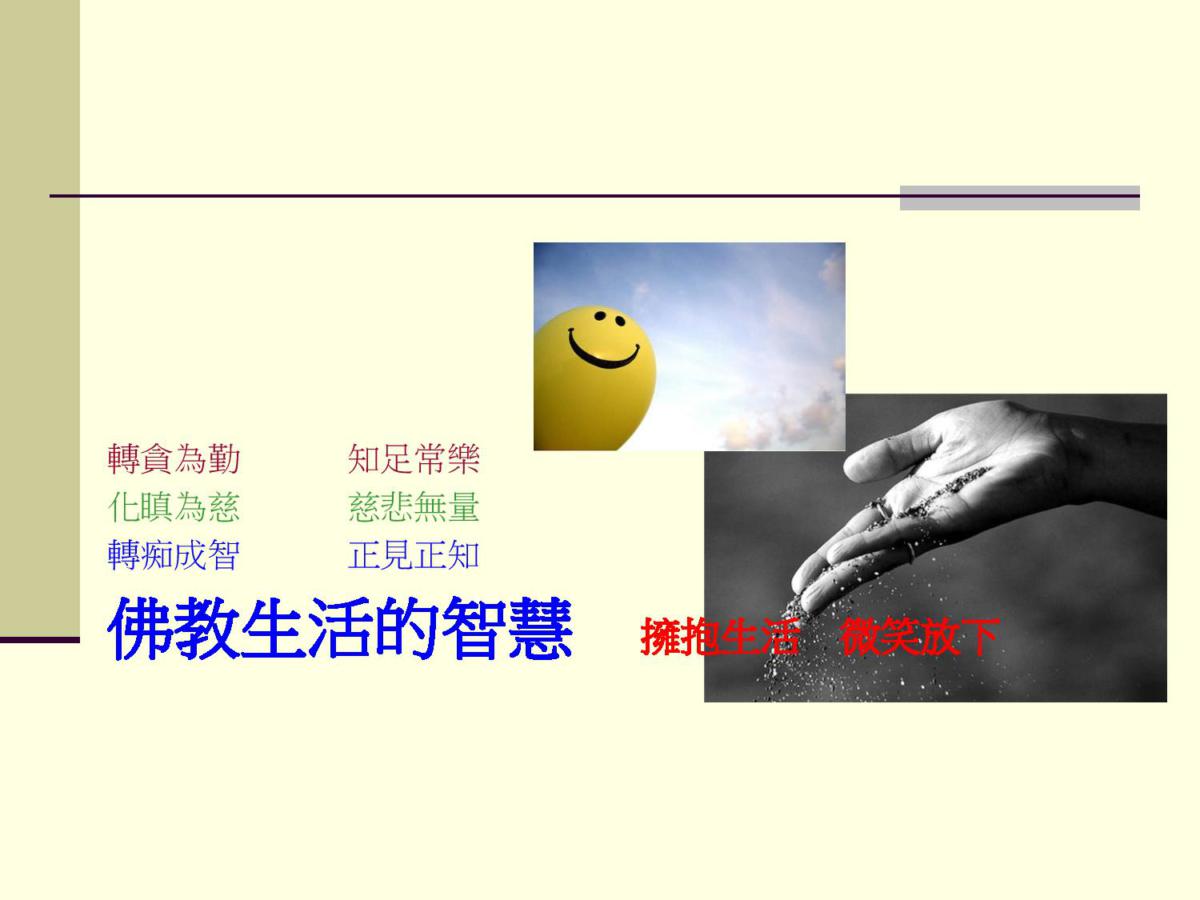 轉貪為勤　知足常樂
化瞋為慈　慈悲無量
轉痴成智　正見正知

佛教生活的智慧

擁抱生活　微笑放下